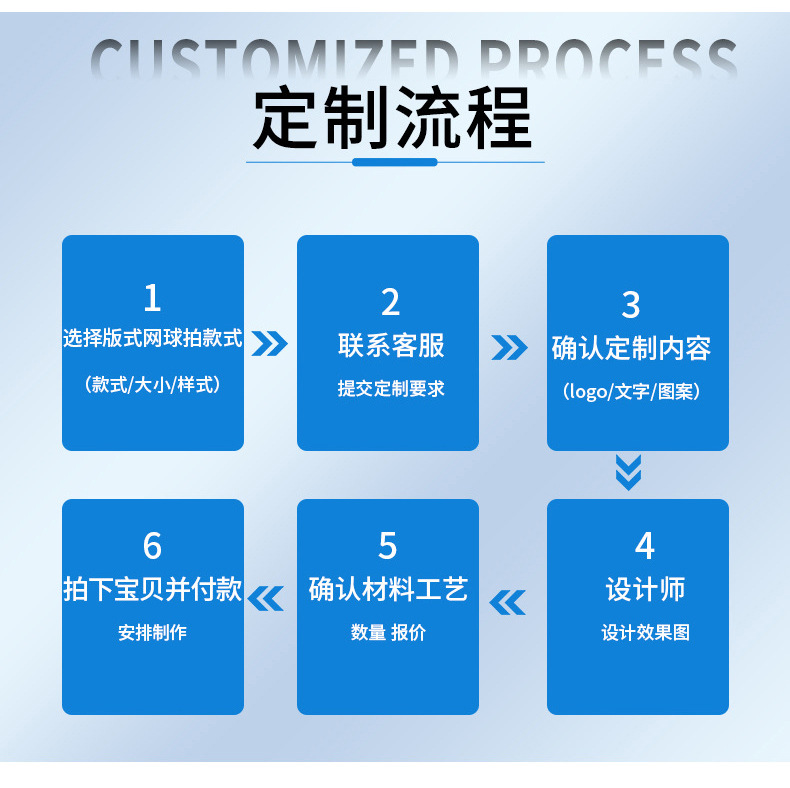 CUSTOMIZED PROCESS
定制流程

1
选择版式网球拍款式
（款式/大小/样式）

2
联系客服
提交定制要求

3
确认定制内容
（logo/文字/图案）

4
设计师
设计效果图

5
确认材料工艺
数量 报价

6
拍下宝贝并付款
安排制作